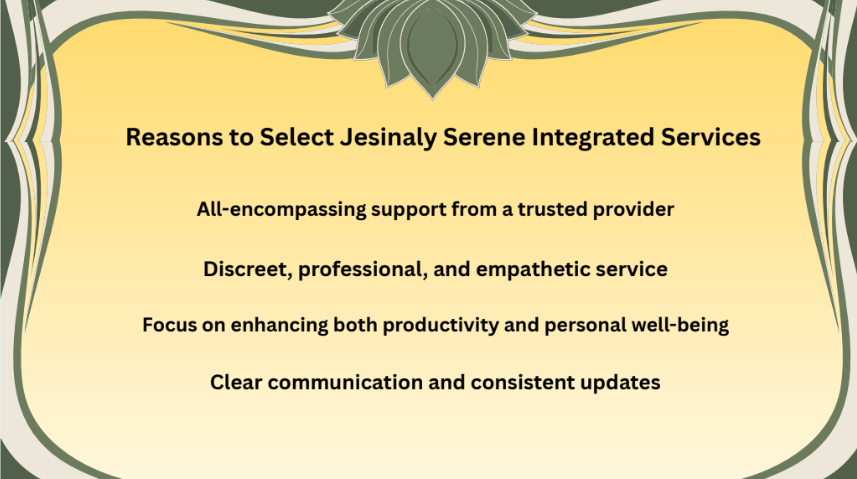 Reasons to Select Jesinaly Serene Integrated Services

All-encompassing support from a trusted provider

Discreet, professional, and empathetic service

Focus on enhancing both productivity and personal well-being

Clear communication and consistent updates